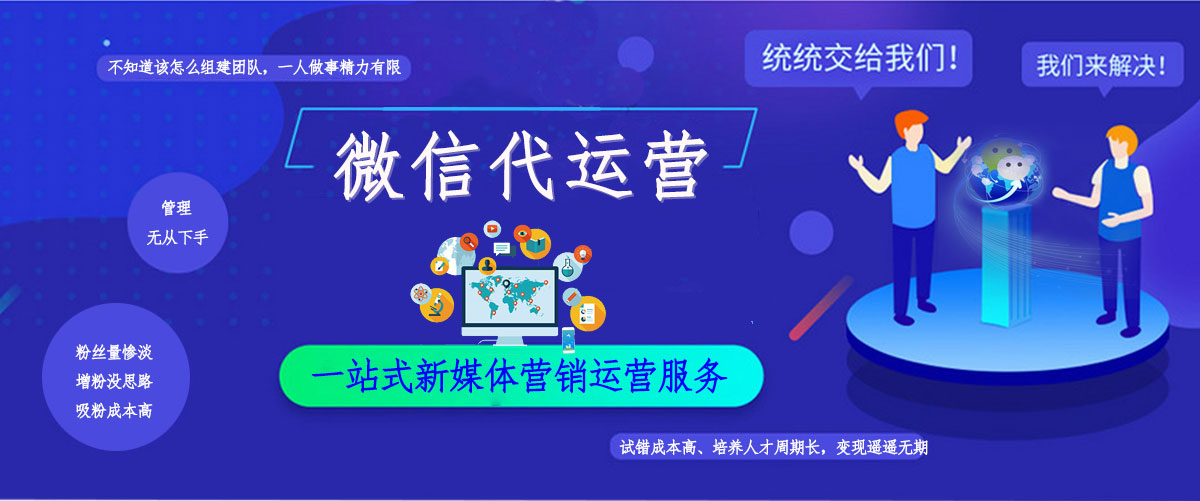 不知道该怎么组建团队，一人做事精力有限

统统交给我们！

我们来解决！

微信代运营

管理
无从下手

粉丝量惨淡
增粉没思路
吸粉成本高

一站式新媒体营销运营服务

试错成本高、培养人才周期长，变现遥遥无期